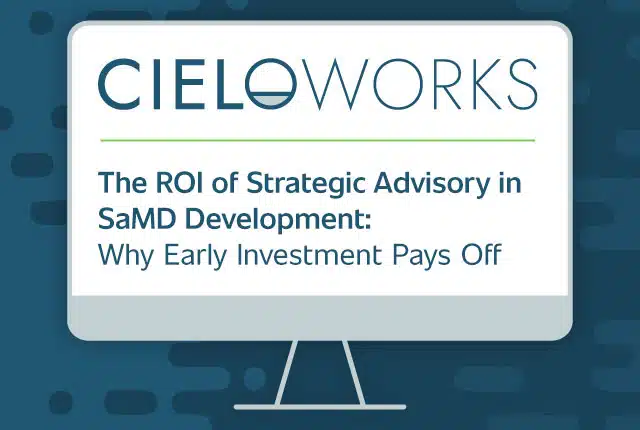 CIELOWORKS

The ROI of Strategic Advisory in SaMD Development:
Why Early Investment Pays Off